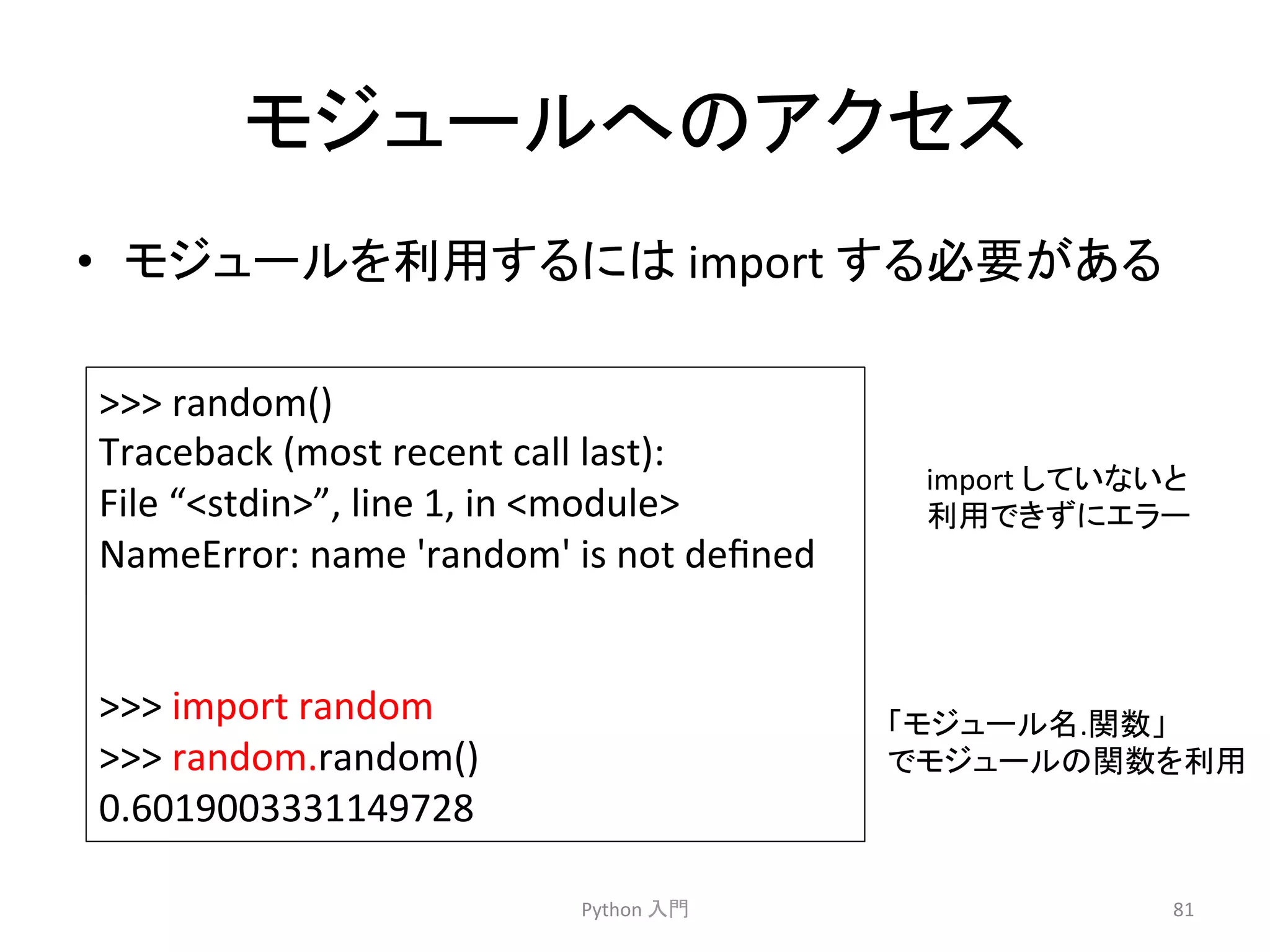 モジュールへのアクセス

• モジュールを利用するには import する必要がある

>>> random()
Traceback (most recent call last):
File “<stdin>”, line 1, in <module>
NameError: name 'random' is not defined

>>> import random
>>> random.random()
0.6019003331149728

import していないと
利用できずにエラー

「モジュール名.関数」
でモジュールの関数を利用

Python 入門

81